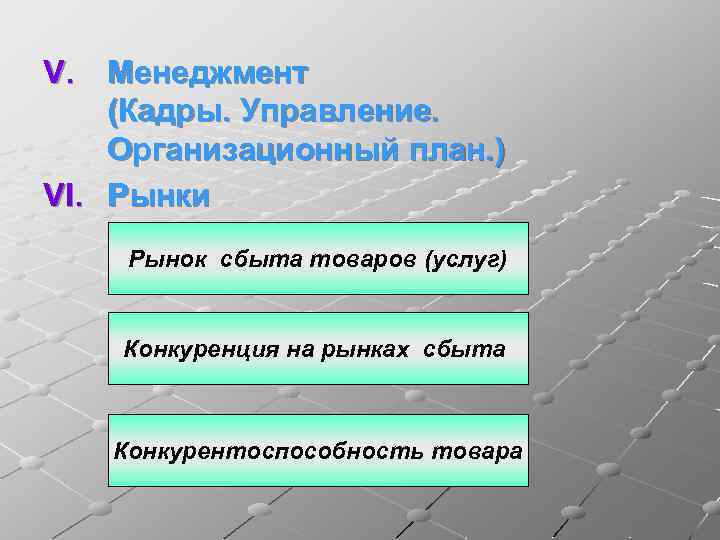 V. Менеджмент (Кадры. Управление. Организационный план.)

VI. Рынки

Рынок сбыта товаров (услуг)

Конкуренция на рынках сбыта

Конкурентоспособность товара